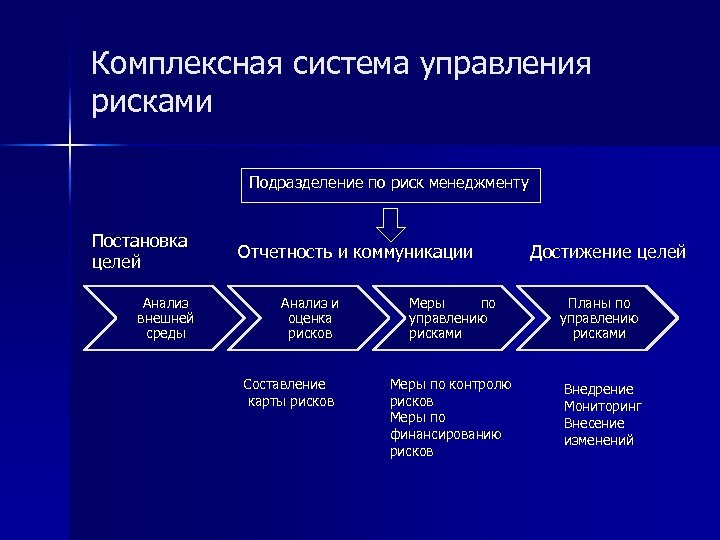 Комплексная система управления рисками

Подразделение по риск менеджменту

Постановка целей

Отчетность и коммуникации

Достижение целей

Анализ внешней среды

Анализ и оценка рисков

Меры по управлению рисками

Планы по управлению рисками

Составление карты рисков

Меры по контролю рисков
Меры по финансированию рисков

Внедрение
Мониторинг
Внесение изменений